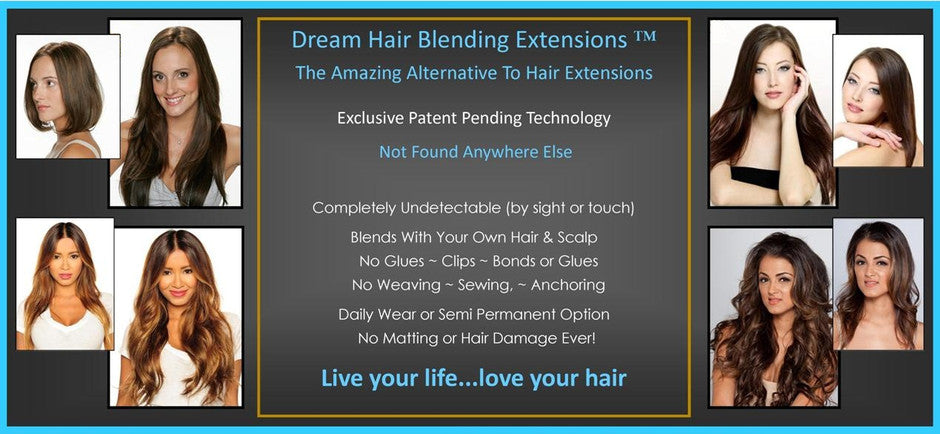 Dream Hair Blending Extensions ™
The Amazing Alternative To Hair Extensions

Exclusive Patent Pending Technology

Not Found Anywhere Else

Completely Undetectable (by sight or touch)

Blends With Your Own Hair & Scalp

No Glues ~ Clips ~ Bonds or Glues

No Weaving ~ Sewing, ~ Anchoring

Daily Wear or Semi Permanent Option

No Matting or Hair Damage Ever!

Live your life...love your hair